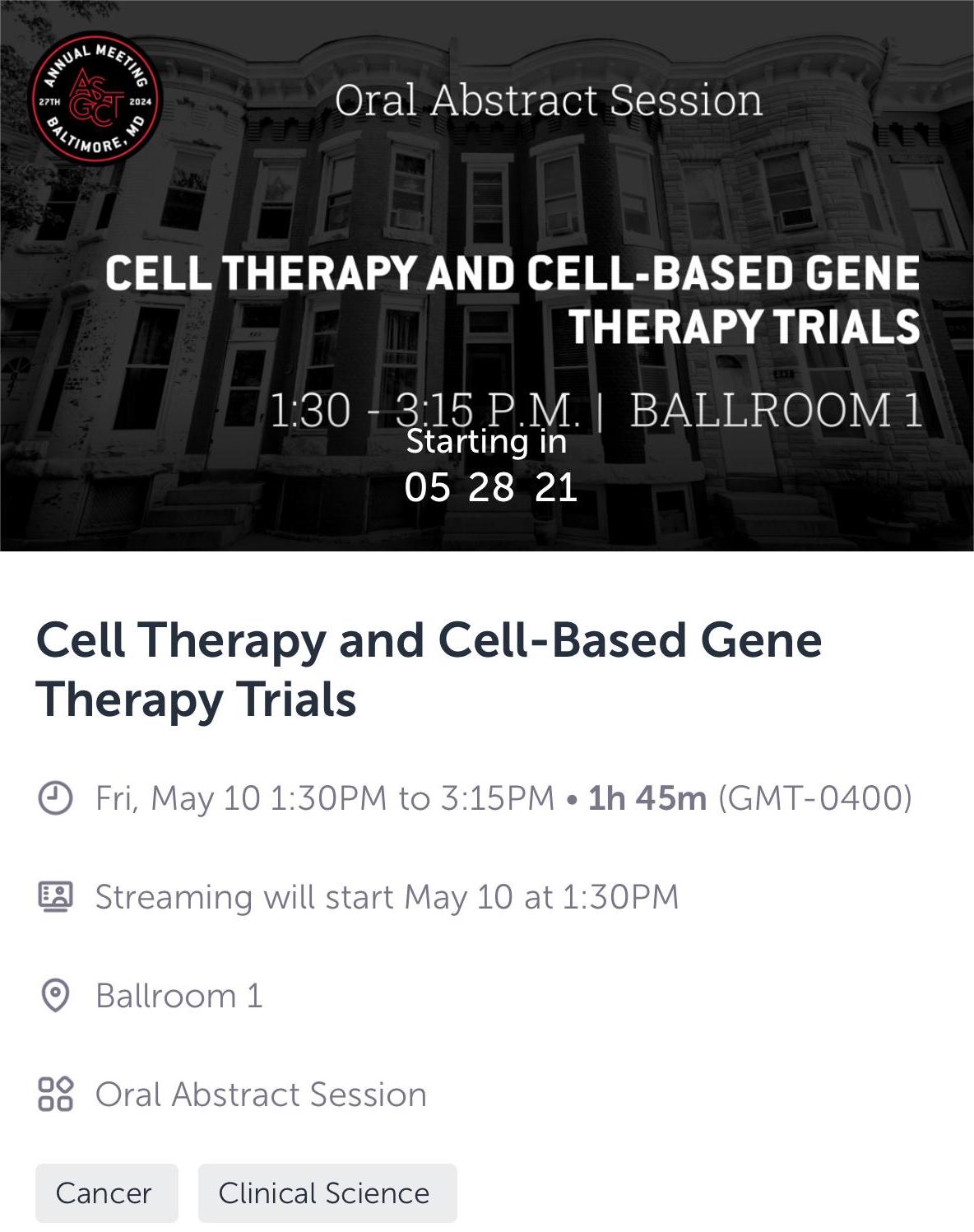 ANNUAL MEETING
27TH ASGCT 2024
BALTIMORE, MD

Oral Abstract Session

CELL THERAPY AND CELL-BASED GENE THERAPY TRIALS

1:30 - 3:15 P.M. | BALLROOM 1

Starting in
05 28 21

Cell Therapy and Cell-Based Gene Therapy Trials

Fri, May 10 1:30PM to 3:15PM • 1h 45m (GMT-0400)

Streaming will start May 10 at 1:30PM

Ballroom 1

Oral Abstract Session

Cancer

Clinical Science